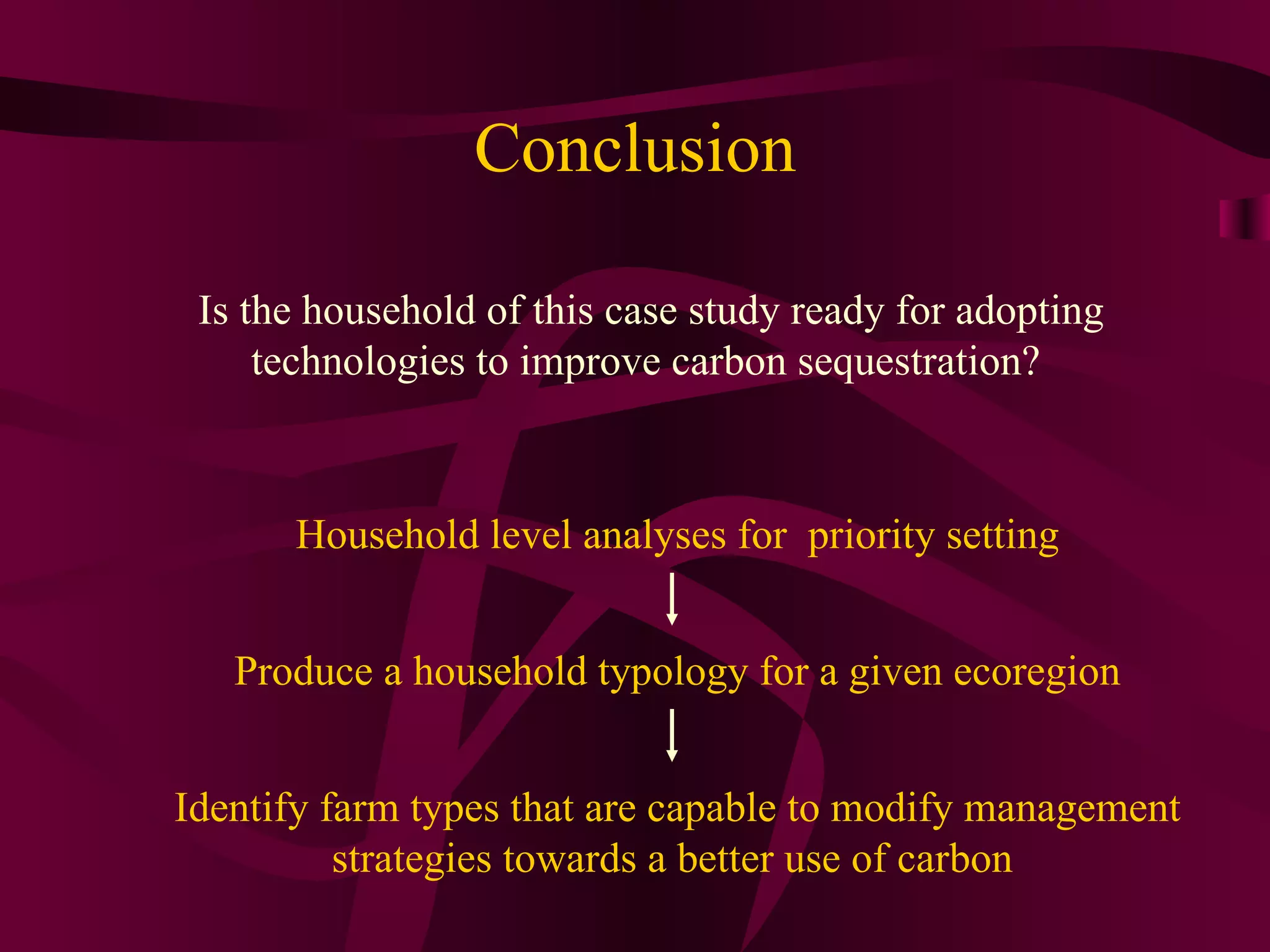 Conclusion

Is the household of this case study ready for adopting technologies to improve carbon sequestration?

Household level analyses for priority setting

Produce a household typology for a given ecoregion

Identify farm types that are capable to modify management strategies towards a better use of carbon